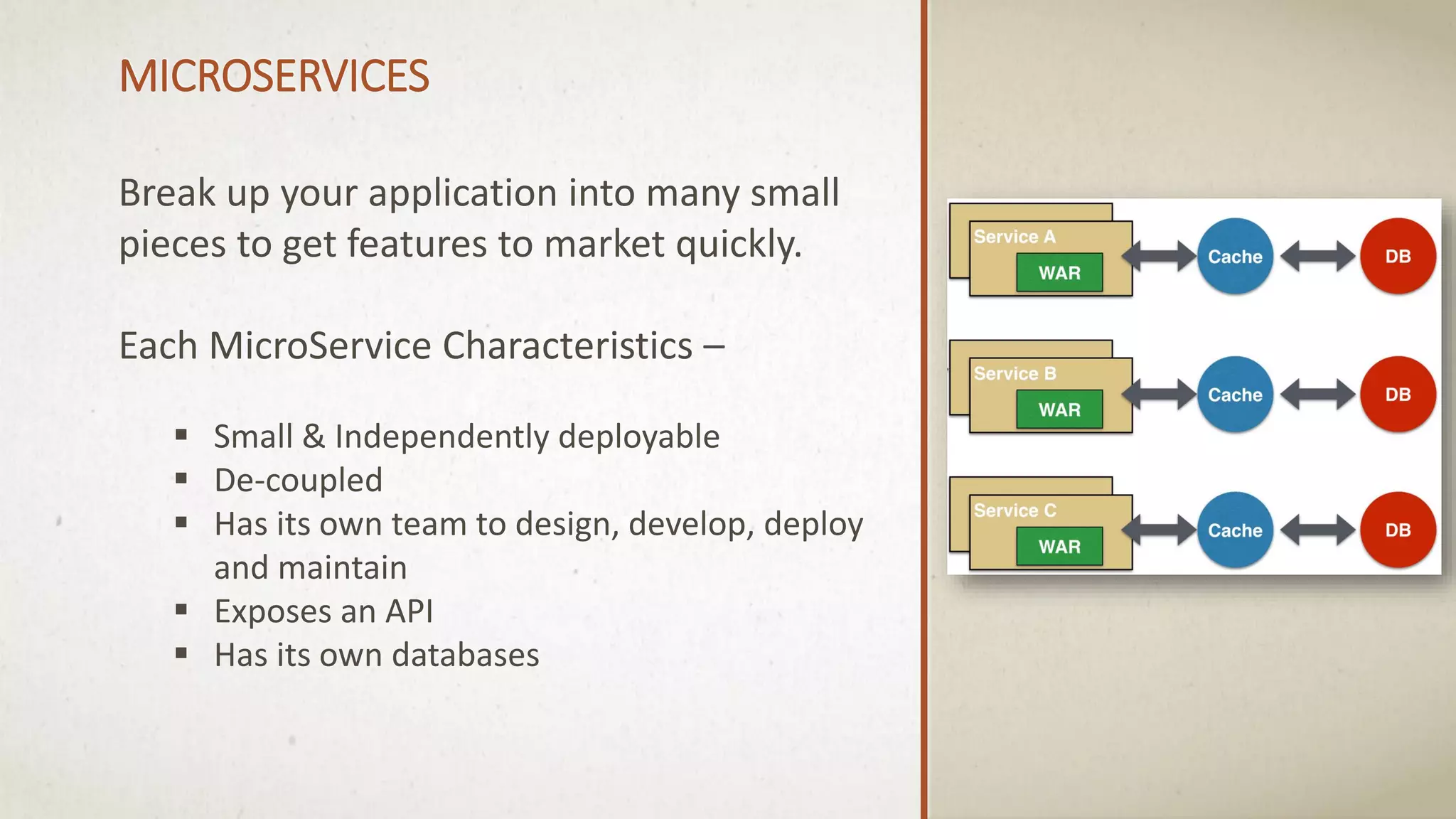 MICROSERVICES

Break up your application into many small pieces to get features to market quickly.

Each MicroService Characteristics –

▪ Small & Independently deployable
▪ De-coupled
▪ Has its own team to design, develop, deploy and maintain
▪ Exposes an API
▪ Has its own databases

Service A
WAR
Cache
DB

Service B
WAR
Cache
DB

Service C
WAR
Cache
DB